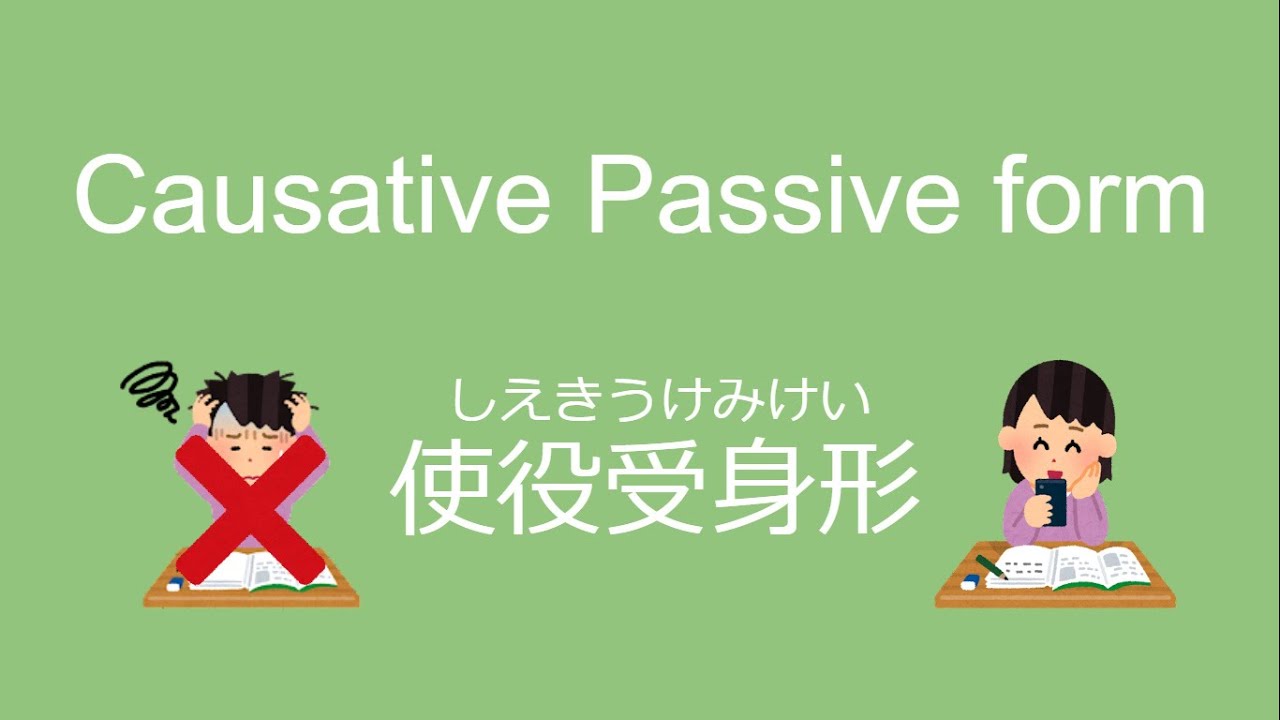 Causative Passive form

しえきうけみけい
使役受身形